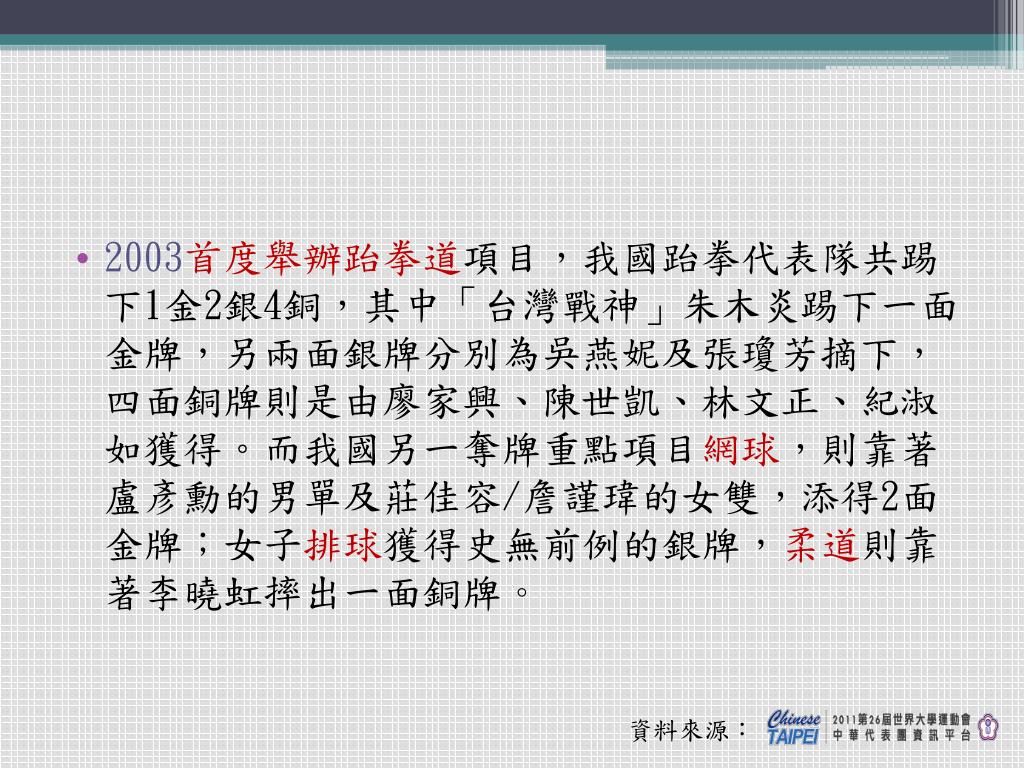 • 2003首度舉辦跆拳道項目，我國跆拳代表隊共踢下1金2銀4銅，其中「台灣戰神」朱木炎踢下一面金牌，另兩面銀牌分別為吳燕妮及張瓊芳摘下，四面銅牌則是由廖家興、陳世凱、林文正、紀淑如獲得。而我國另一奪牌重點項目網球，則靠著盧彥勳的男單及莊佳容/詹謹瑋的女雙，添得2面金牌；女子排球獲得史無前例的銀牌，柔道則靠著李曉虹摔出一面銅牌。

資料來源： Chinese TAIPEI 2011第26屆世界大學運動會 中華代表團資訊平台